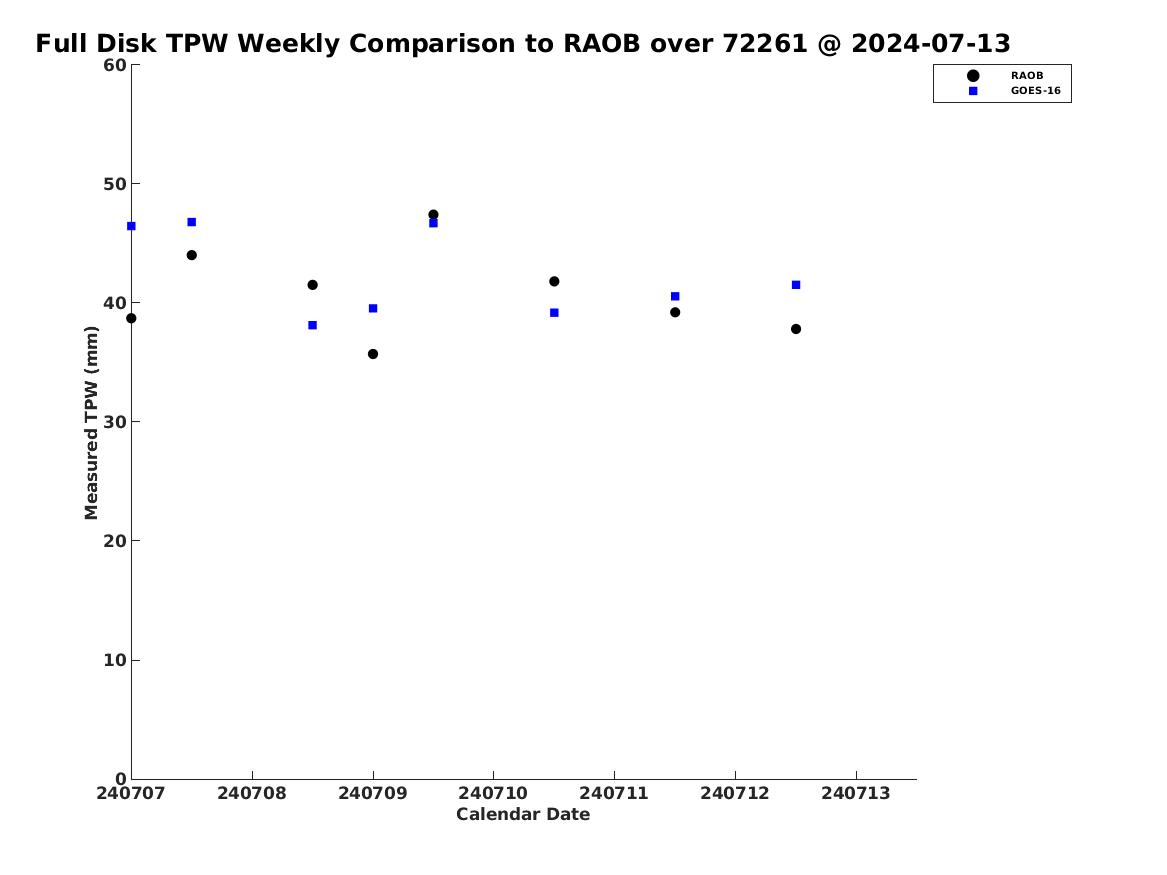 Full Disk TPW Weekly Comparison to RAOB over 72261 @ 2024-07-13

RAOB
GOES-16

Measured TPW (mm)

60
50
40
30
20
10
0

240707
240708
240709
240710
240711
240712
240713

Calendar Date